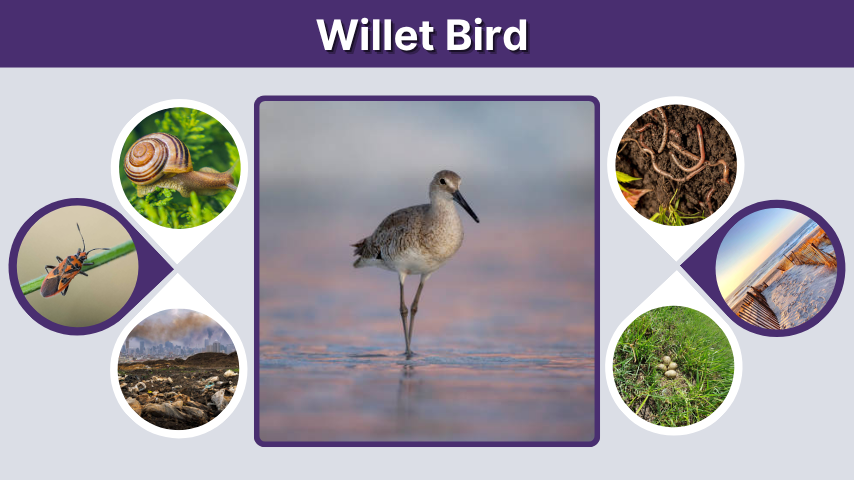 Willet Bird